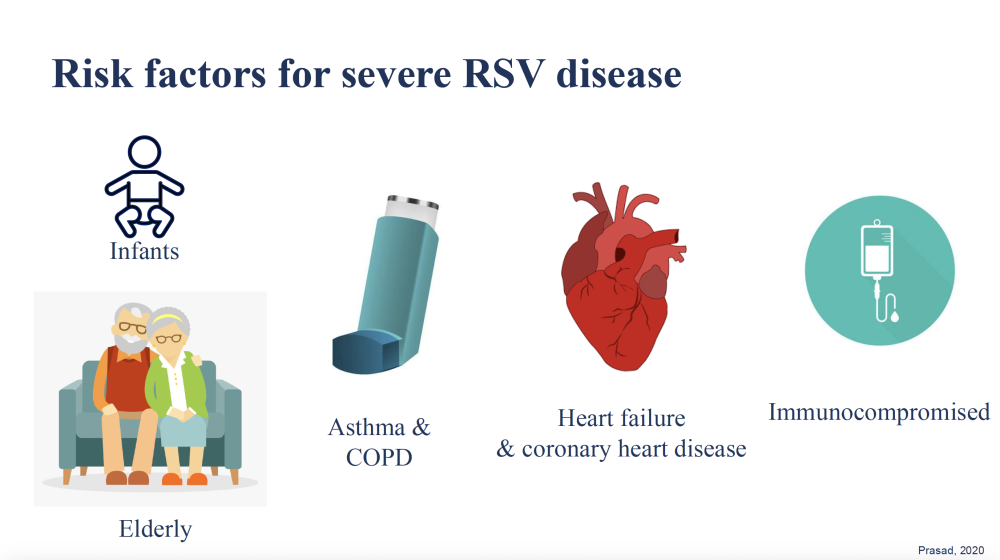 Risk factors for severe RSV disease

Infants

Elderly

Asthma & COPD

Heart failure & coronary heart disease

Immunocompromised

Prasad, 2020